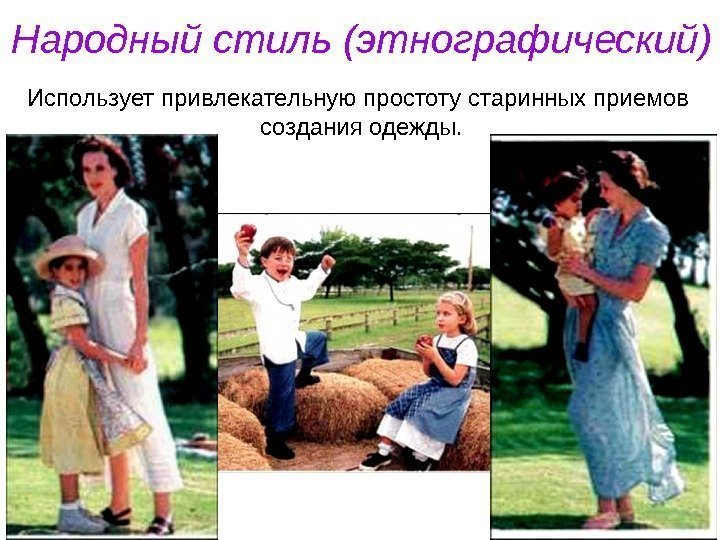 Народный стиль (этнографический)

Использует привлекательную простоту старинных приемов создания одежды.